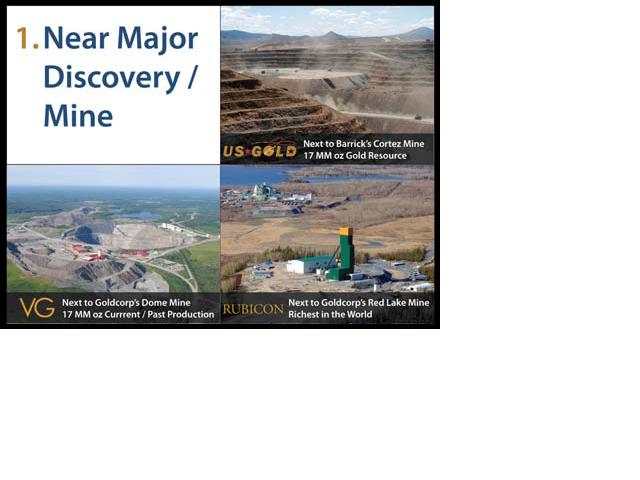 1. Near Major Discovery / Mine

US GOLD Next to Barrick's Cortez Mine
17 MM oz Gold Resource

VG Next to Goldcorp's Dome Mine
17 MM oz Currrent / Past Production

RUBICON Next to Goldcorp's Red Lake Mine
Richest in the World